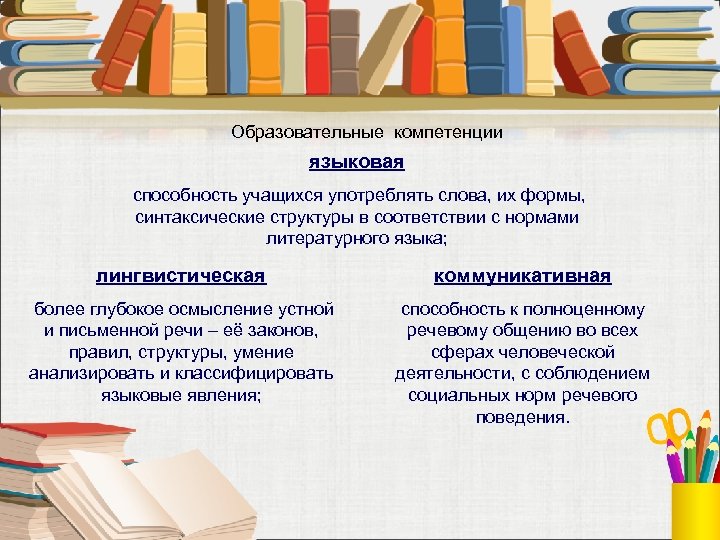 Образовательные компетенции

языковая

способность учащихся употреблять слова, их формы, синтаксические структуры в соответствии с нормами литературного языка;

лингвистическая

более глубокое осмысление устной и письменной речи – её законов, правил, структуры, умение анализировать и классифицировать языковые явления;

коммуникативная

способность к полноценному речевому общению во всех сферах человеческой деятельности, с соблюдением социальных норм речевого поведения.